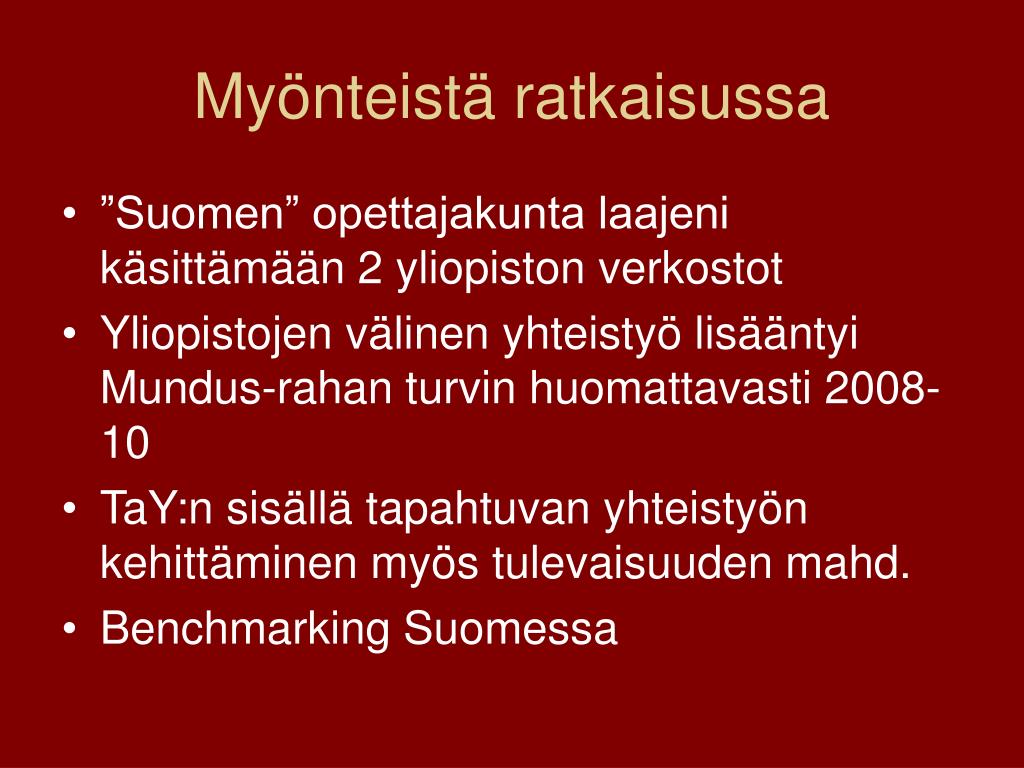 Myönteistä ratkaisussa

• ”Suomen” opettajakunta laajeni käsittämään 2 yliopiston verkostot
• Yliopistojen välinen yhteistyö lisääntyi Mundus-rahan turvin huomattavasti 2008-10
• TaY:n sisällä tapahtuvan yhteistyön kehittäminen myös tulevaisuuden mahd.
• Benchmarking Suomessa